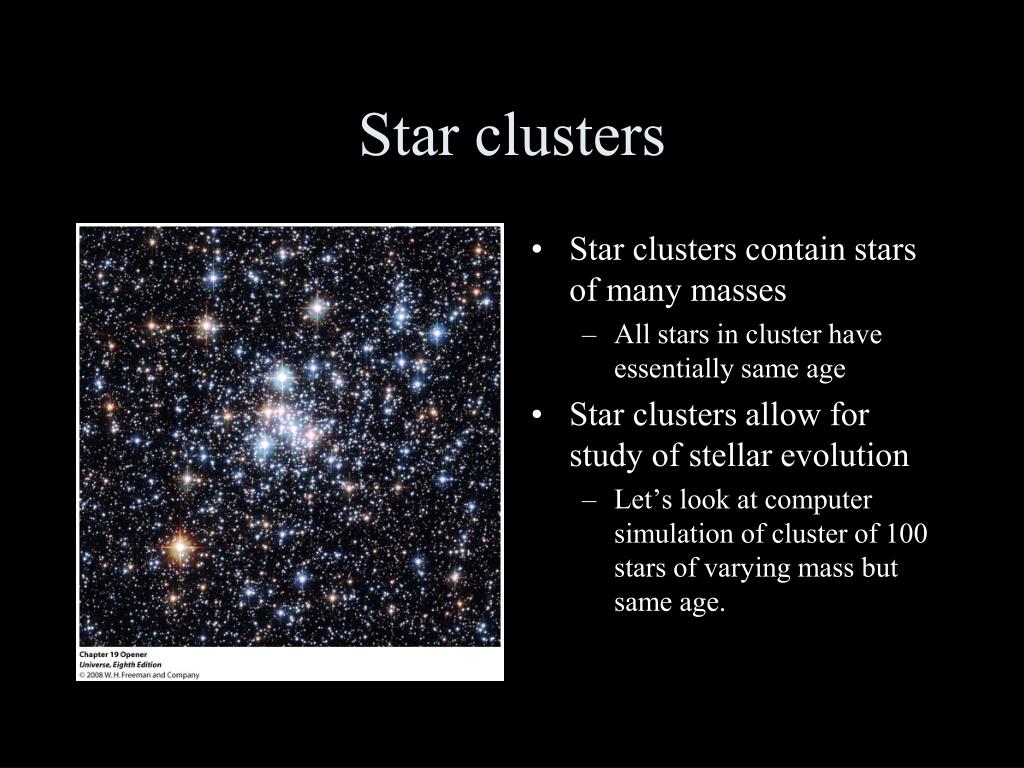 Star clusters

Chapter 19 Opener
Universe, Eighth Edition
© 2008 W. H. Freeman and Company

• Star clusters contain stars of many masses
– All stars in cluster have essentially same age
• Star clusters allow for study of stellar evolution
– Let's look at computer simulation of cluster of 100 stars of varying mass but same age.